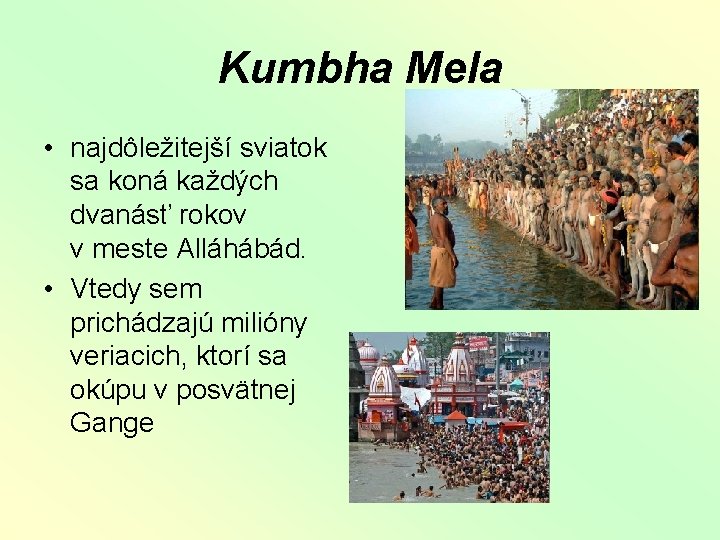 Kumbha Mela

• najdôležitejší sviatok sa koná každých dvanásť rokov v meste Alláhábád.

• Vtedy sem prichádzajú milióny veriacich, ktorí sa okúpu v posvätnej Gange